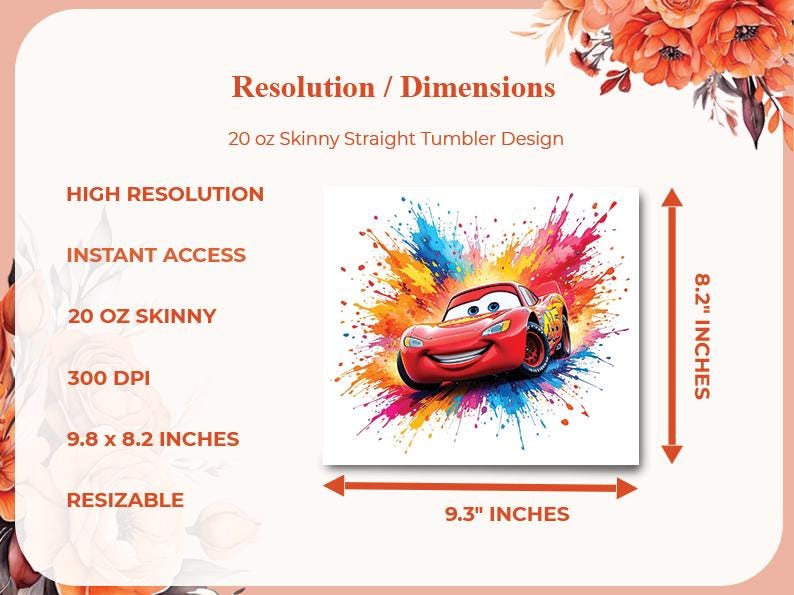 Resolution / Dimensions

20 oz Skinny Straight Tumbler Design

HIGH RESOLUTION

INSTANT ACCESS

20 OZ SKINNY

300 DPI

9.8 x 8.2 INCHES

RESIZABLE

8.2" INCHES

9.3" INCHES